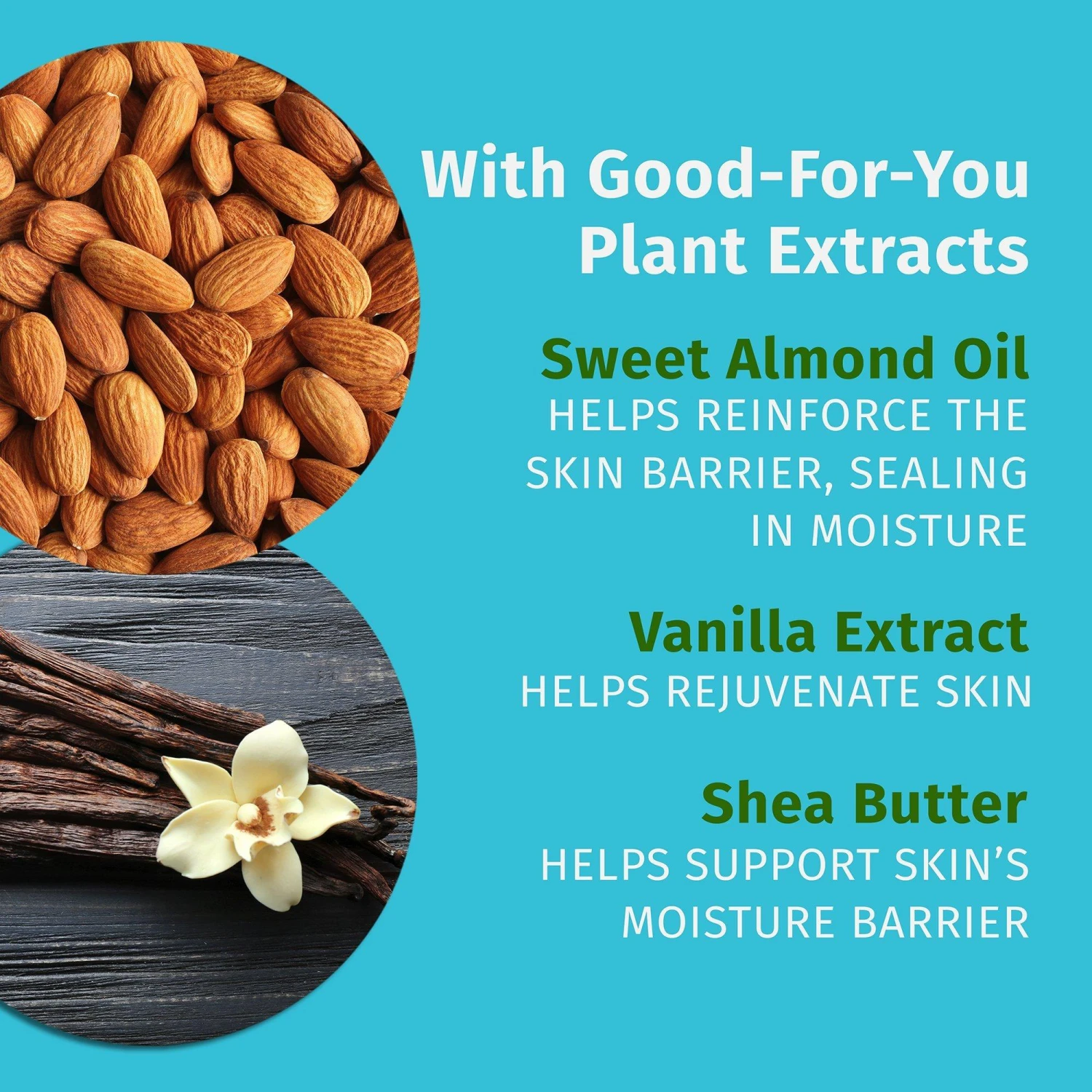 With Good-For-You Plant Extracts

Sweet Almond Oil
HELPS REINFORCE THE SKIN BARRIER, SEALING IN MOISTURE

Vanilla Extract
HELPS REJUVENATE SKIN

Shea Butter
HELPS SUPPORT SKIN'S MOISTURE BARRIER